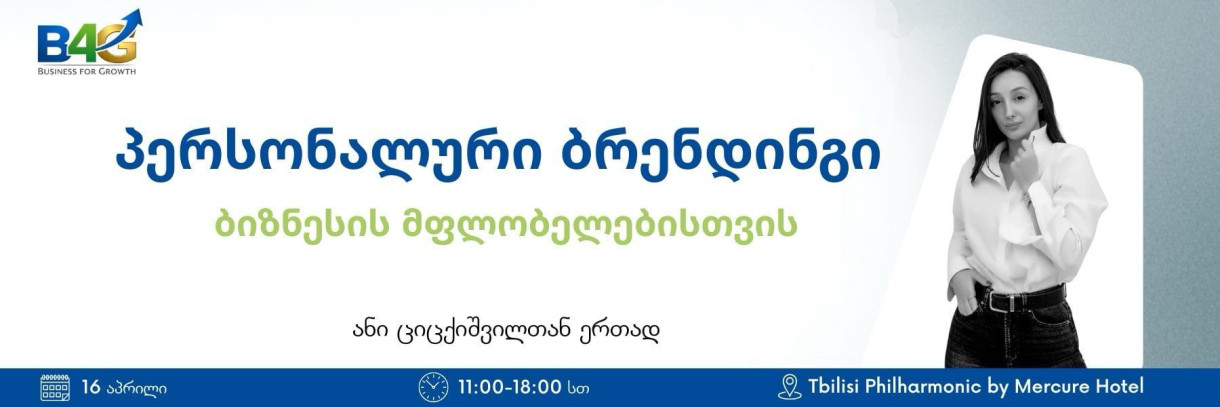 B4G
BUSINESS FOR GROWTH

პერსონალური ბრენდინგი

ბიზნესის მფლობელებისთვის

ანი ციცქიშვილთან ერთად

16 აპრილი

11:00-18:00 სთ

Tbilisi Philharmonic by Mercure Hotel